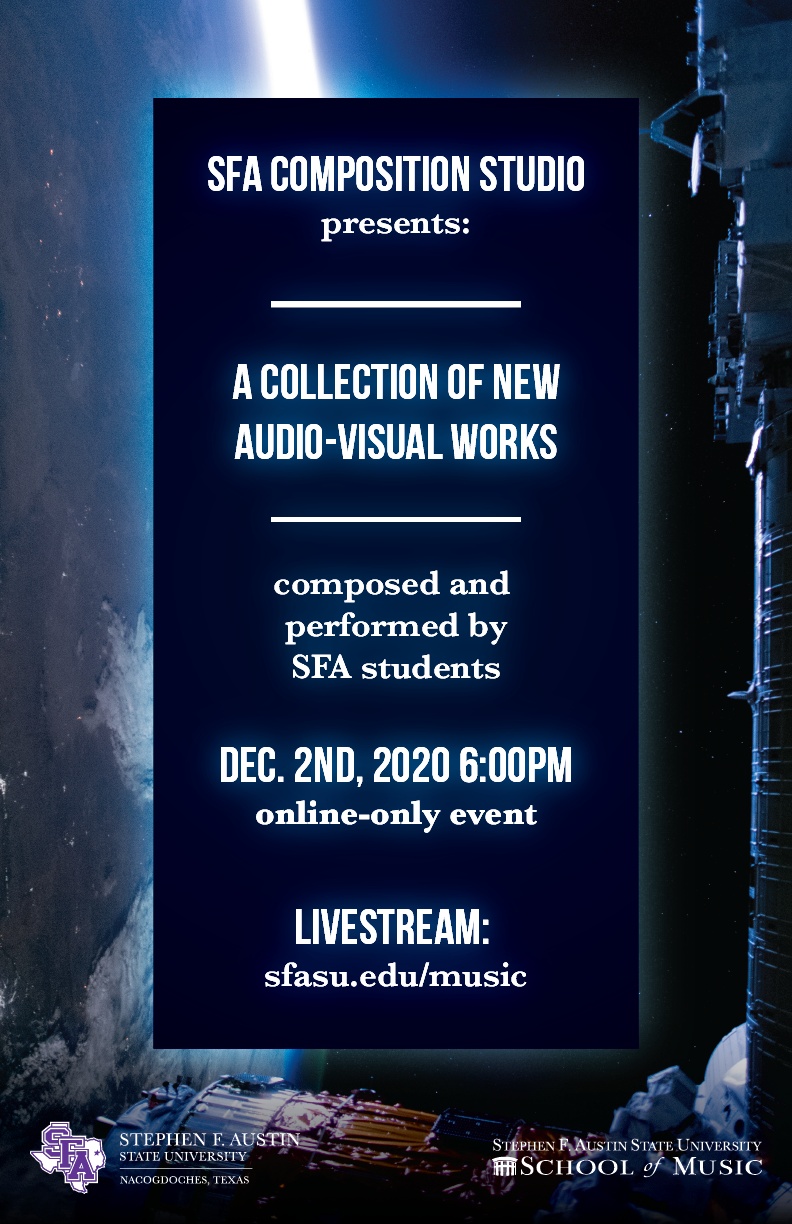 SFA COMPOSITION STUDIO
presents:

A COLLECTION OF NEW AUDIO-VISUAL WORKS

composed and performed by SFA students

DEC. 2ND, 2020 6:00PM
online-only event

LIVESTREAM:
sfasu.edu/music

SFA
STEPHEN F. AUSTIN
STATE UNIVERSITY
NACOGDOCHES, TEXAS

STEPHEN F. AUSTIN STATE UNIVERSITY
SCHOOL of MUSIC